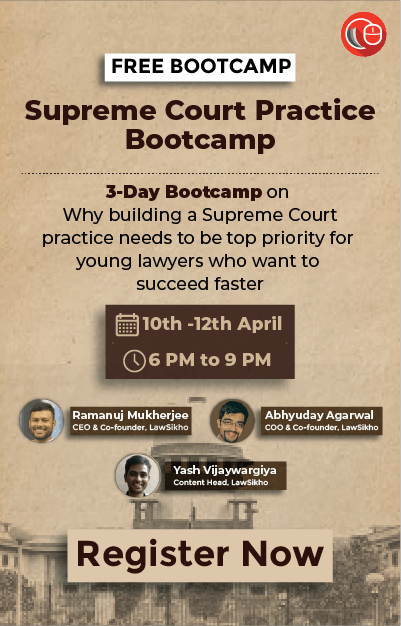 FREE BOOTCAMP

Supreme Court Practice Bootcamp

3-Day Bootcamp on Why building a Supreme Court practice needs to be top priority for young lawyers who want to succeed faster

10th -12th April

6 PM to 9 PM

Ramanuj Mukherjee
CEO & Co-founder, LawSikho

Abhyuday Agarwal
COO & Co-founder, LawSikho

Yash Vijaywargiya
Content Head, LawSikho

Register Now